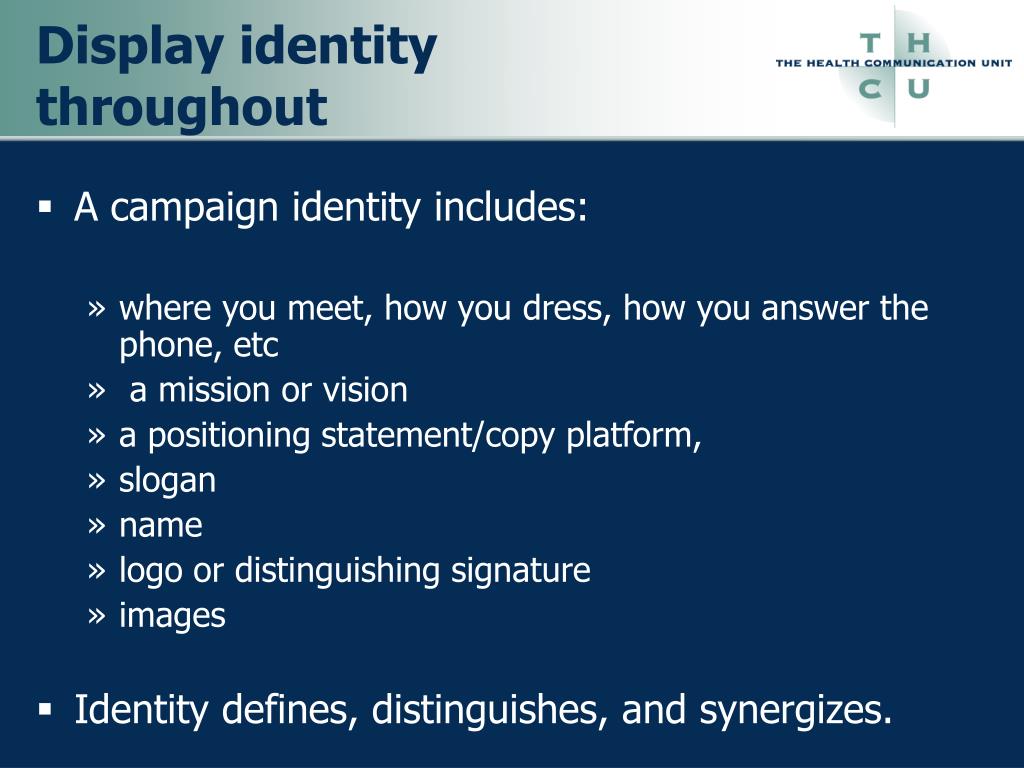 Display identity throughout

T H
THE HEALTH COMMUNICATION UNIT
C U

▪ A campaign identity includes:

» where you meet, how you dress, how you answer the phone, etc
» a mission or vision
» a positioning statement/copy platform,
» slogan
» name
» logo or distinguishing signature
» images

▪ Identity defines, distinguishes, and synergizes.